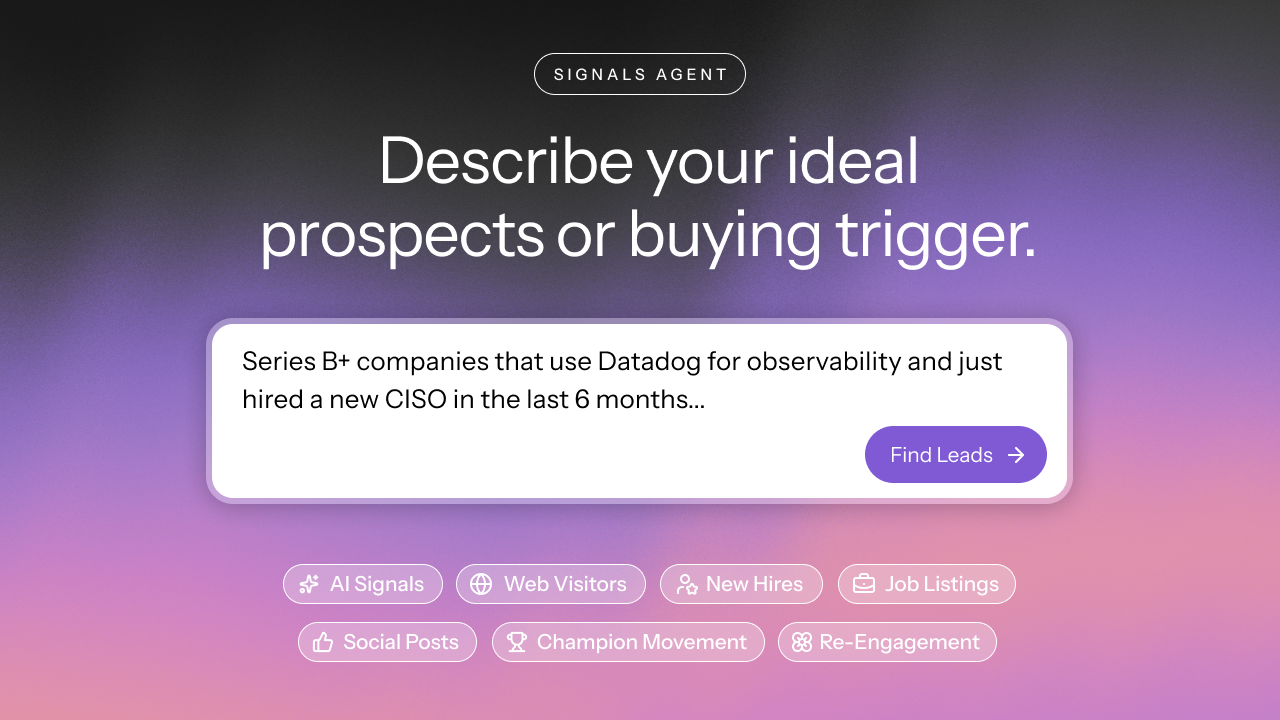 SIGNALS AGENT

Describe your ideal prospects or buying trigger.

Series B+ companies that use Datadog for observability and just hired a new CISO in the last 6 months...

Find Leads

AI Signals
Web Visitors
New Hires
Job Listings
Social Posts
Champion Movement
Re-Engagement